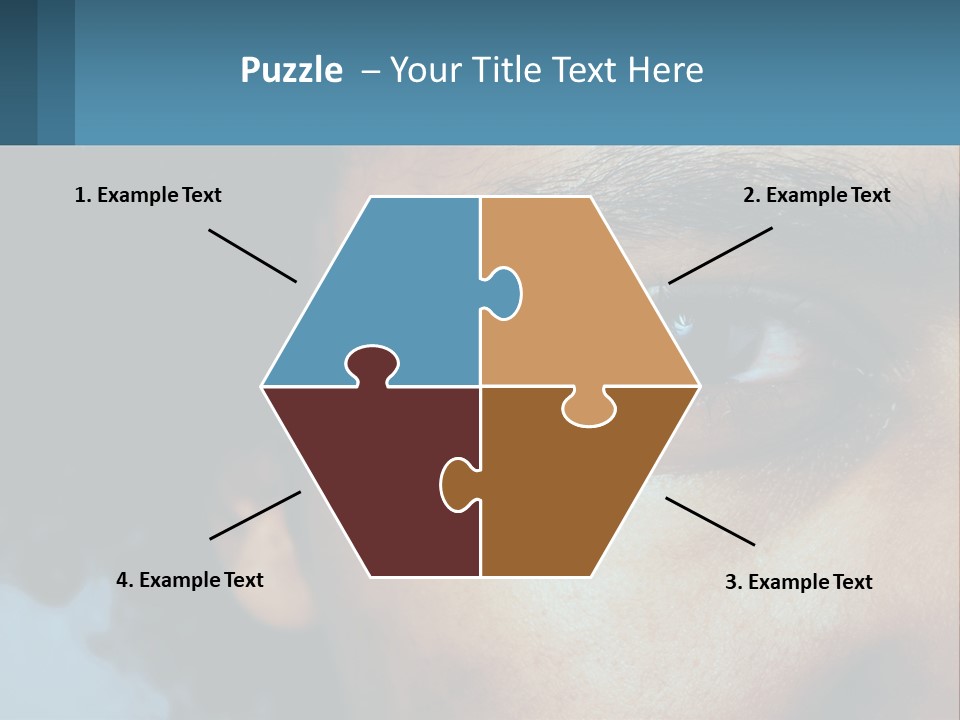 Puzzle – Your Title Text Here

1. Example Text

2. Example Text

4. Example Text

3. Example Text